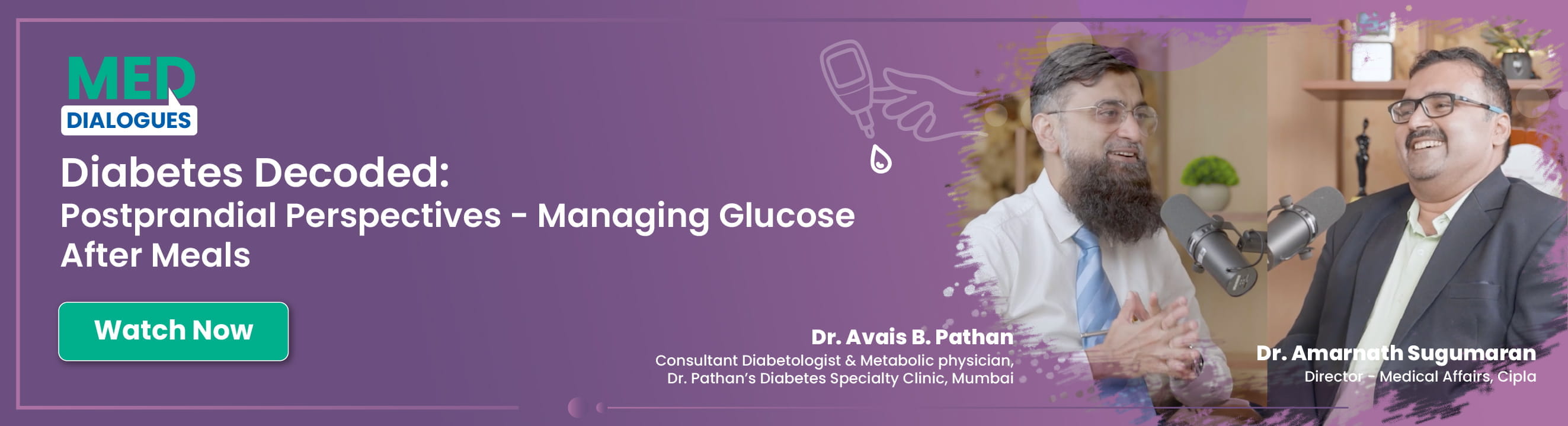 MED DIALOGUES

Diabetes Decoded:
Postprandial Perspectives - Managing Glucose After Meals

Watch Now

Dr. Avais B. Pathan
Consultant Diabetologist & Metabolic physician, Dr. Pathan's Diabetes Specialty Clinic, Mumbai

Dr. Amarnath Sugumaran
Director - Medical Affairs, Cipla